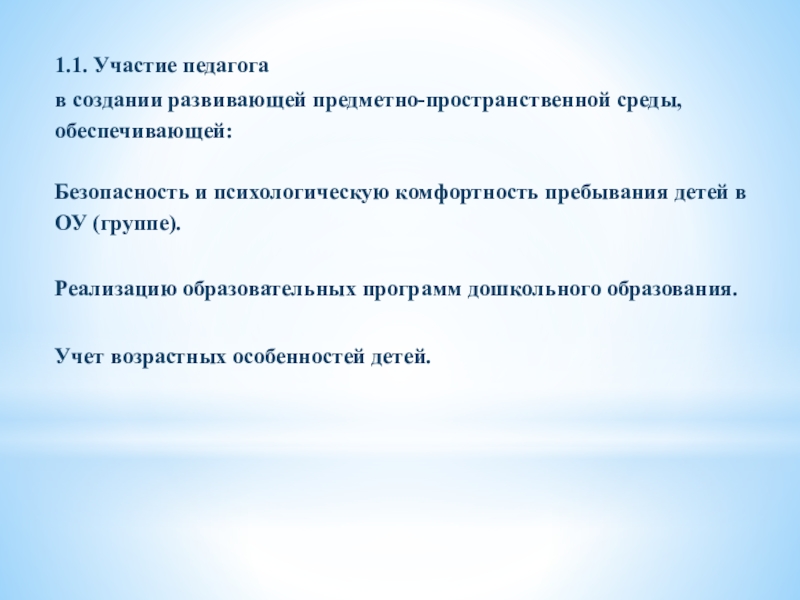 1.1. Участие педагога
в создании развивающей предметно-пространственной среды, обеспечивающей:

Безопасность и психологическую комфортность пребывания детей в ОУ (группе).

Реализацию образовательных программ дошкольного образования.

Учет возрастных особенностей детей.